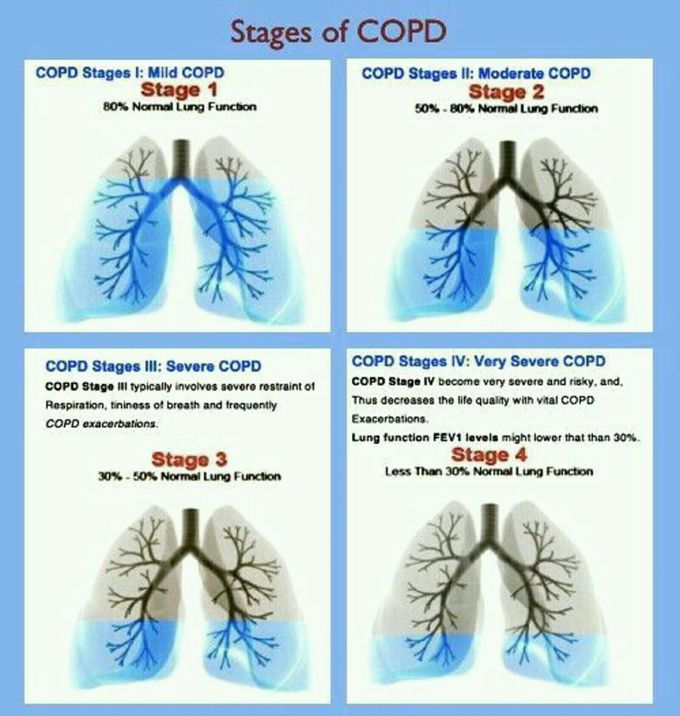 Stages of COPD

COPD Stages I: Mild COPD
Stage 1
80% Normal Lung Function

COPD Stages II: Moderate COPD
Stage 2
50% - 80% Normal Lung Function

COPD Stages III: Severe COPD
COPD Stage III typically involves severe restraint of Respiration, tininess of breath and frequently COPD exacerbations.
Stage 3
30% - 50% Normal Lung Function

COPD Stages IV: Very Severe COPD
COPD Stage IV become very severe and risky, and, Thus decreases the life quality with vital COPD Exacerbations.
Lung function FEV1 levels might lower that than 30%.
Stage 4
Less Than 30% Normal Lung Function